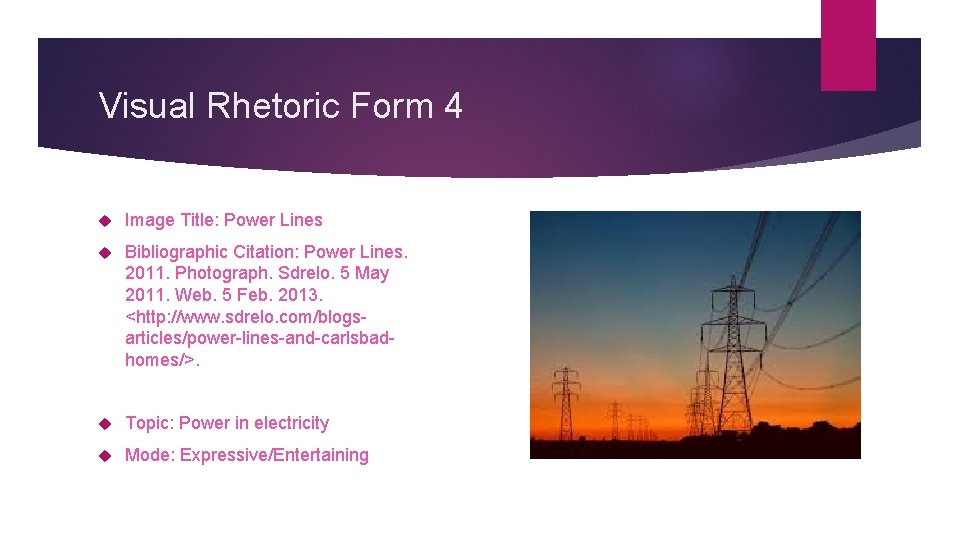 Visual Rhetoric Form 4

Image Title: Power Lines

Bibliographic Citation: Power Lines. 2011. Photograph. Sdrelo. 5 May 2011. Web. 5 Feb. 2013. <http://www.sdrelo.com/blogs-articles/power-lines-and-carlsbad-homes/>.

Topic: Power in electricity

Mode: Expressive/Entertaining